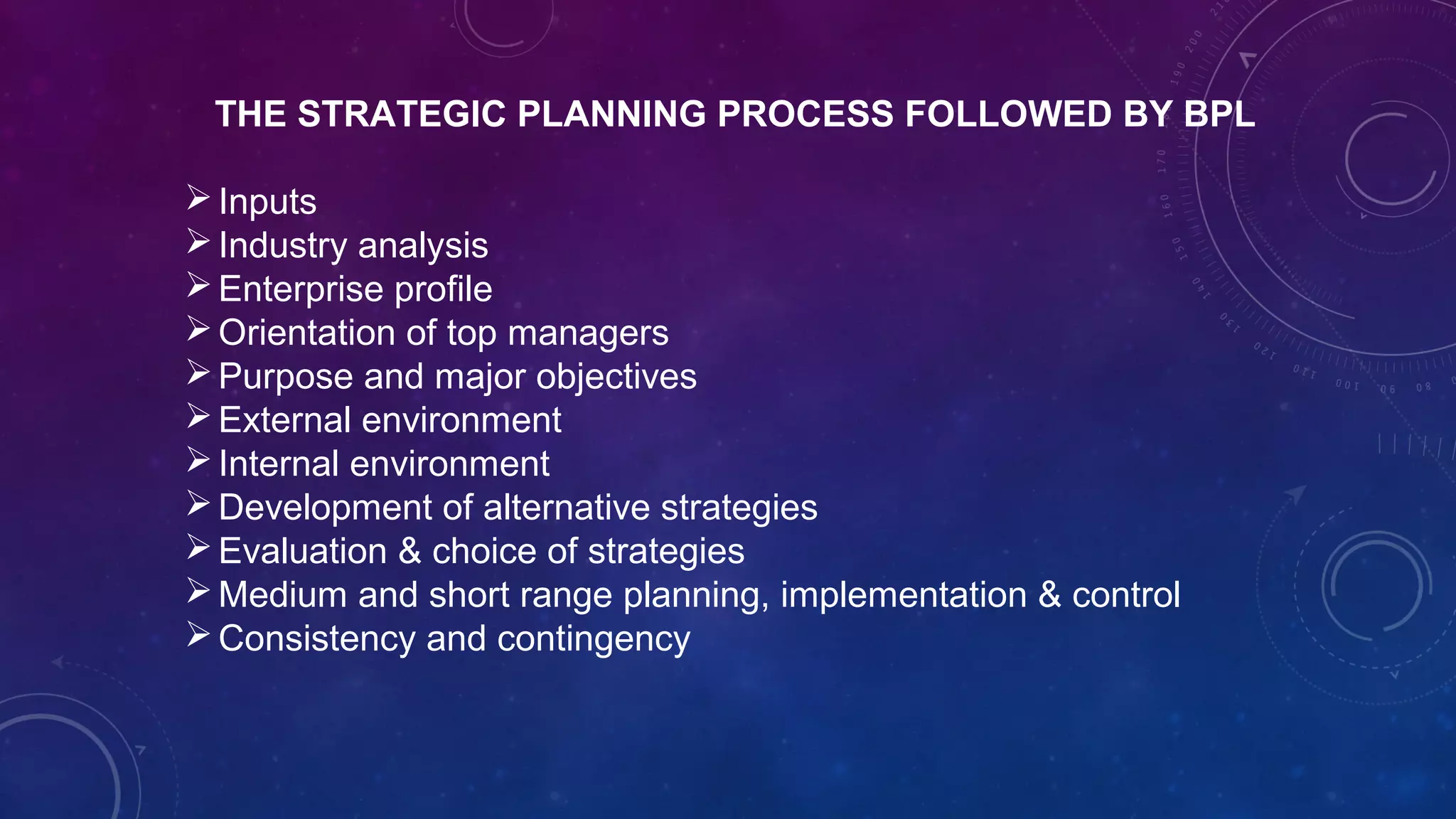 THE STRATEGIC PLANNING PROCESS FOLLOWED BY BPL

➢ Inputs
➢ Industry analysis
➢ Enterprise profile
➢ Orientation of top managers
➢ Purpose and major objectives
➢ External environment
➢ Internal environment
➢ Development of alternative strategies
➢ Evaluation & choice of strategies
➢ Medium and short range planning, implementation & control
➢ Consistency and contingency